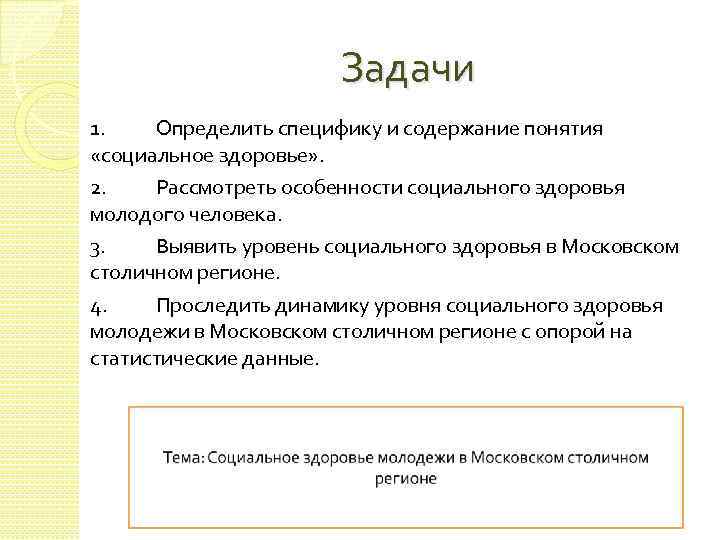 Задачи

1. Определить специфику и содержание понятия «социальное здоровье».

2. Рассмотреть особенности социального здоровья молодого человека.

3. Выявить уровень социального здоровья в Московском столичном регионе.

4. Проследить динамику уровня социального здоровья молодежи в Московском столичном регионе с опорой на статистические данные.

Тема: Социальное здоровье молодежи в Московском столичном регионе